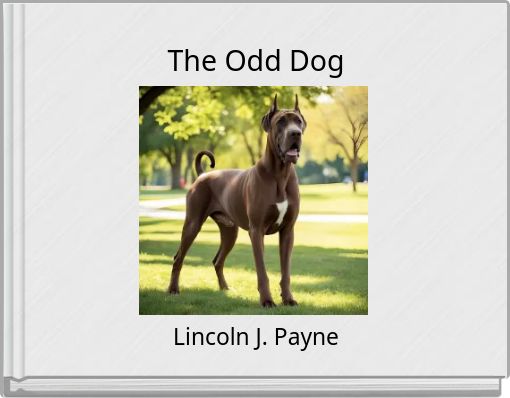 The Odd Dog

Lincoln J. Payne